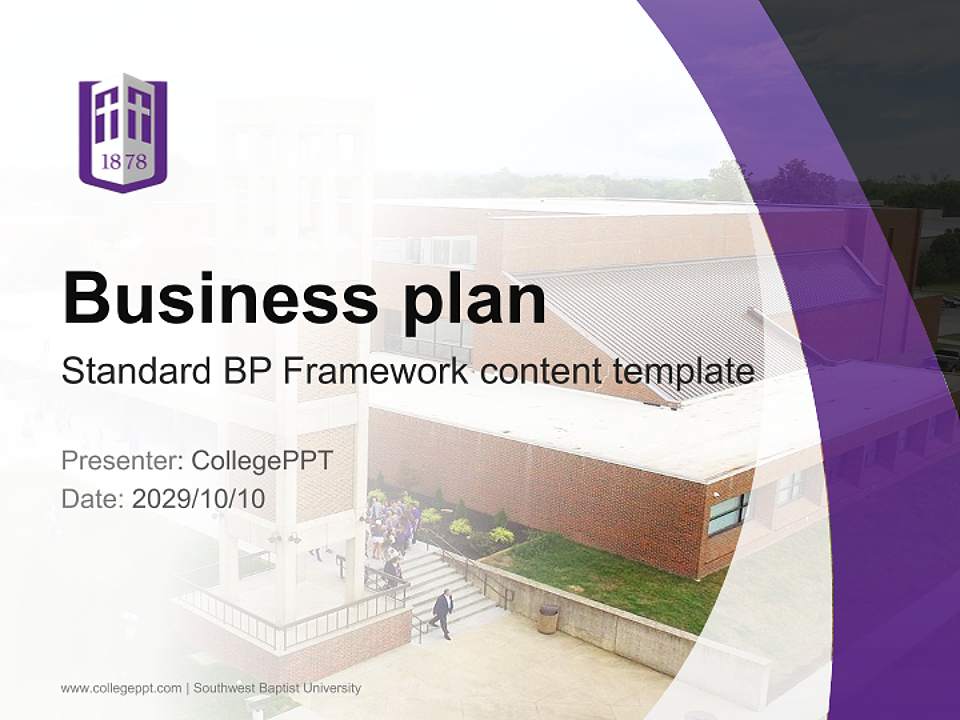 1878

Business plan

Standard BP Framework content template

Presenter: CollegePPT
Date: 2029/10/10

www.collegeppt.com | Southwest Baptist University